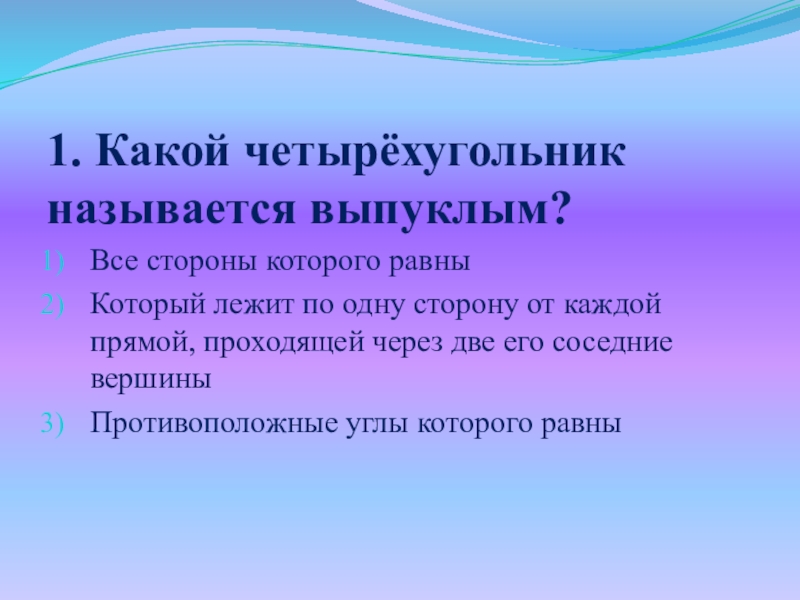 1. Какой четырёхугольник называется выпуклым?

1) Все стороны которого равны
2) Который лежит по одну сторону от каждой прямой, проходящей через две его соседние вершины
3) Противоположные углы которого равны